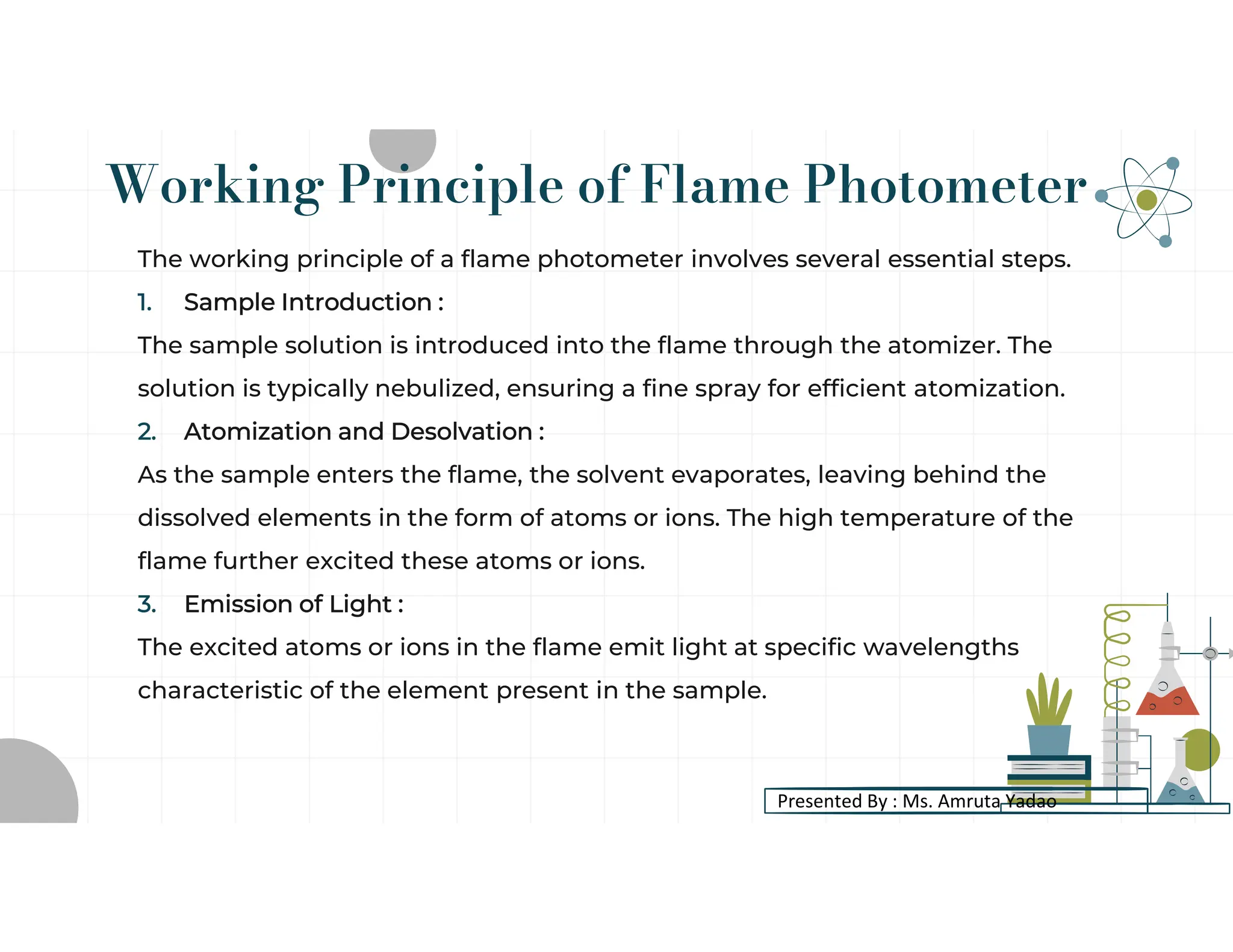 Working Principle of Flame Photometer

The working principle of a flame photometer involves several essential steps.

1. Sample Introduction :

The sample solution is introduced into the flame through the atomizer. The solution is typically nebulized, ensuring a fine spray for efficient atomization.

2. Atomization and Desolvation :

As the sample enters the flame, the solvent evaporates, leaving behind the dissolved elements in the form of atoms or ions. The high temperature of the flame further excited these atoms or ions.

3. Emission of Light :

The excited atoms or ions in the flame emit light at specific wavelengths characteristic of the element present in the sample.

Presented By : Ms. Amruta Yadao